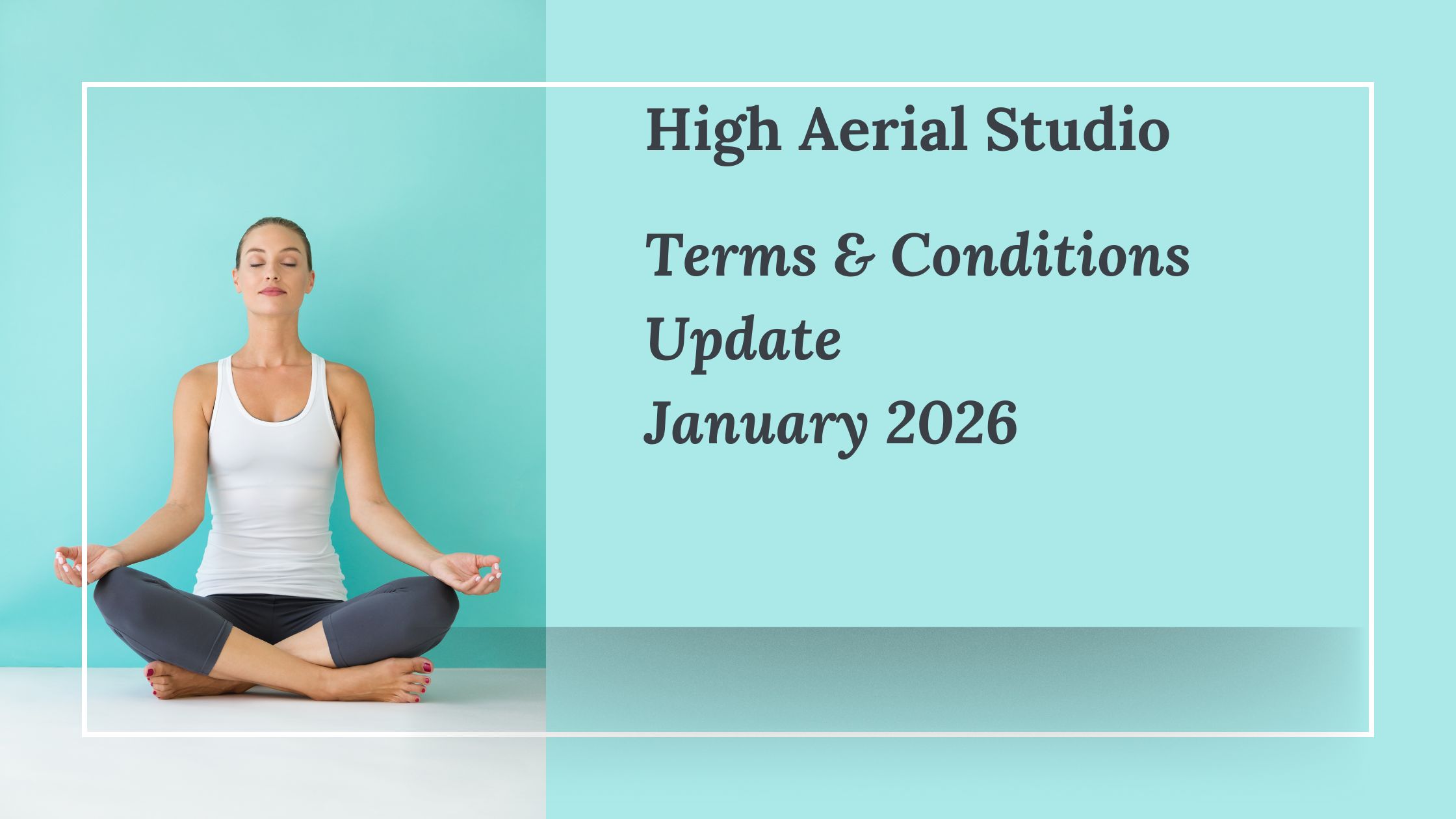 High Aerial Studio

Terms & Conditions Update January 2026